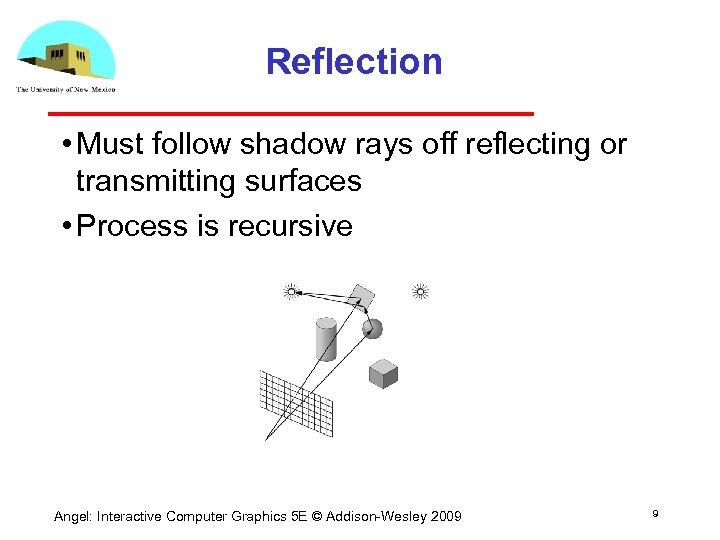 The University of New Mexico

Reflection

• Must follow shadow rays off reflecting or transmitting surfaces
• Process is recursive

Angel: Interactive Computer Graphics 5E © Addison-Wesley 2009

9